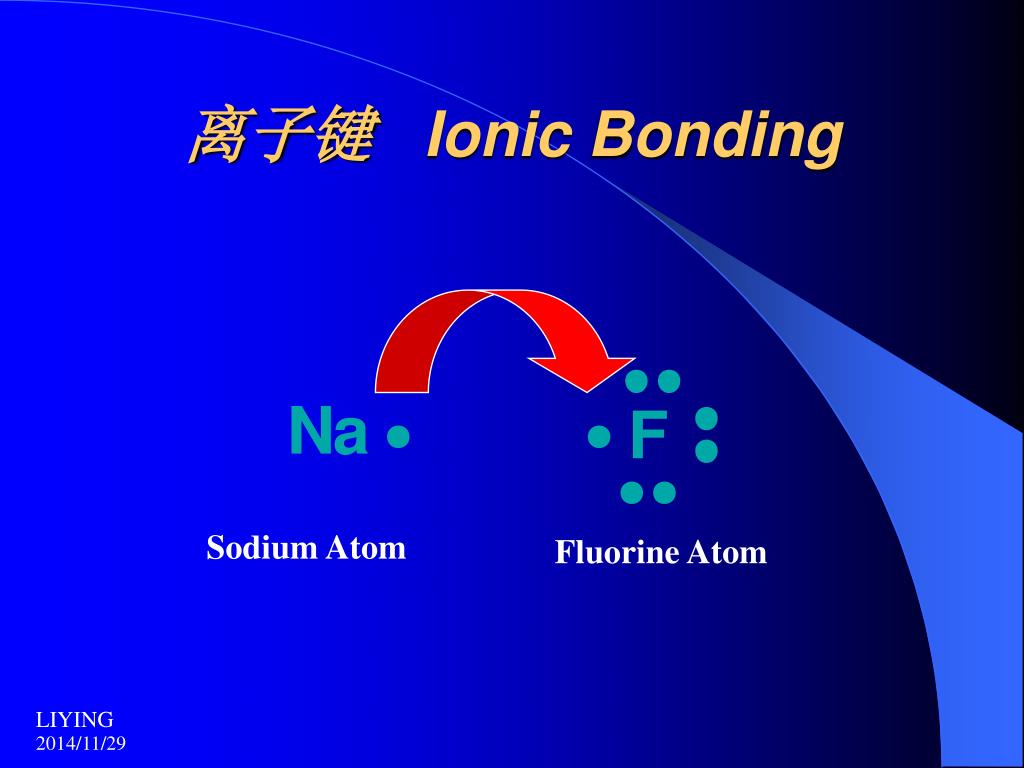 离子键 Ionic Bonding

Na

F

Sodium Atom

Fluorine Atom

LIYING
2014/11/29